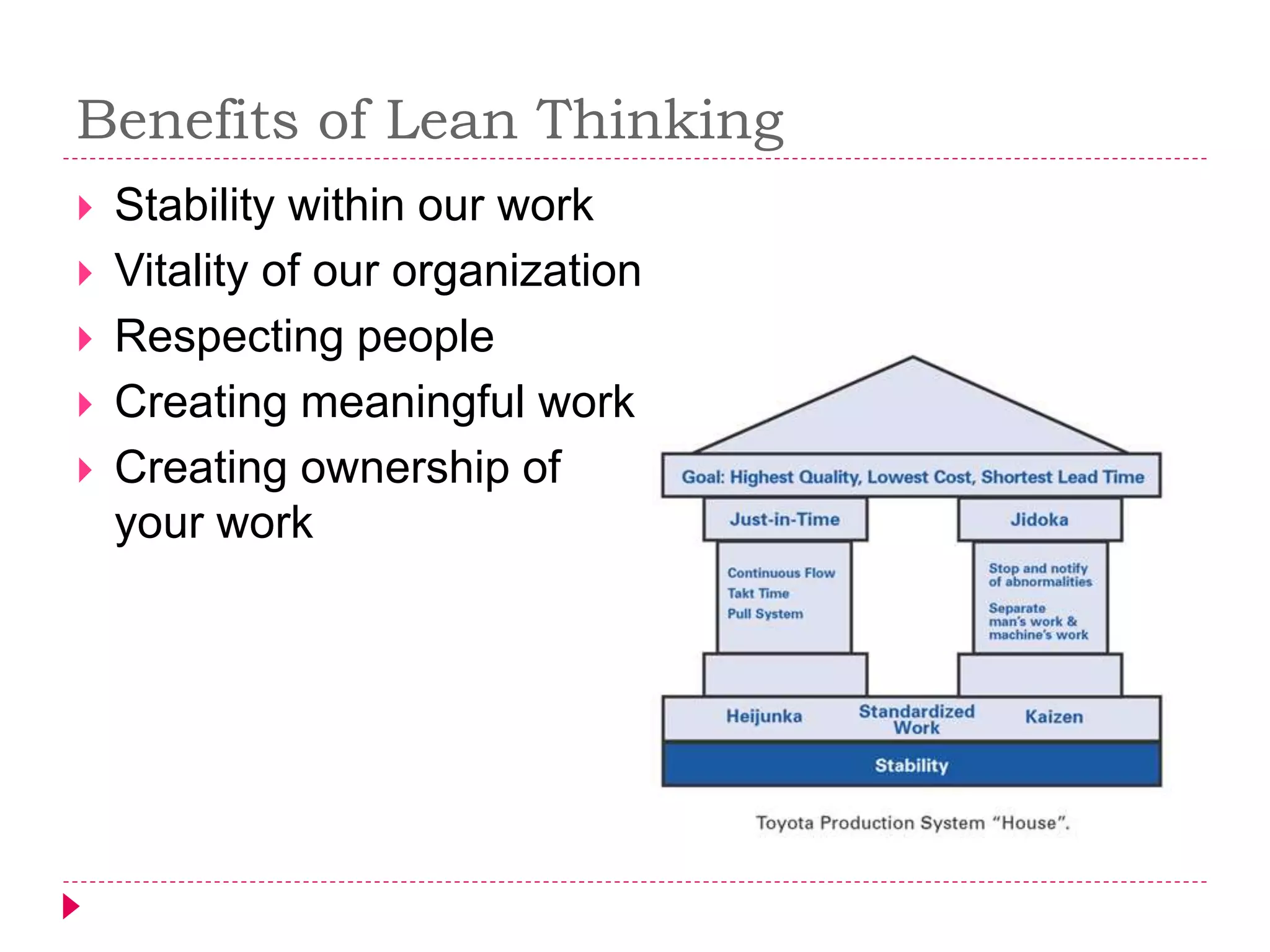 Benefits of Lean Thinking

Stability within our work

Vitality of our organization

Respecting people

Creating meaningful work

Creating ownership of your work

Goal: Highest Quality, Lowest Cost, Shortest Lead Time

Just-in-Time

Continuous Flow
Takt Time
Pull System

Jidoka

Stop and notify of abnormalities

Separate man's work & machine's work

Heijunka

Standardized Work

Kaizen

Stability

Toyota Production System "House".